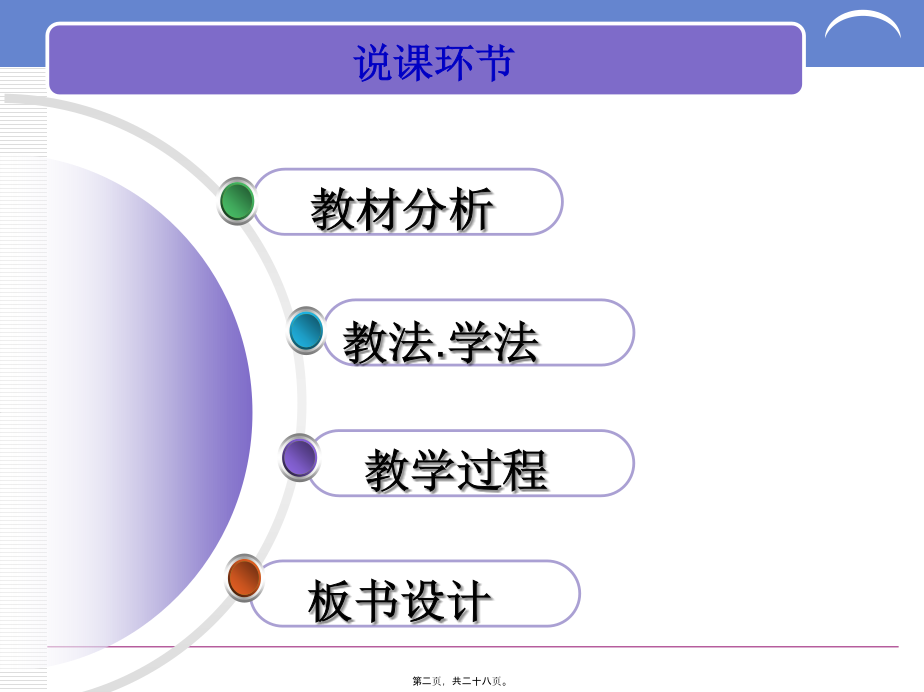 说课环节

教材分析

教法.学法

教学过程

板书设计

第二页，共二十八页。